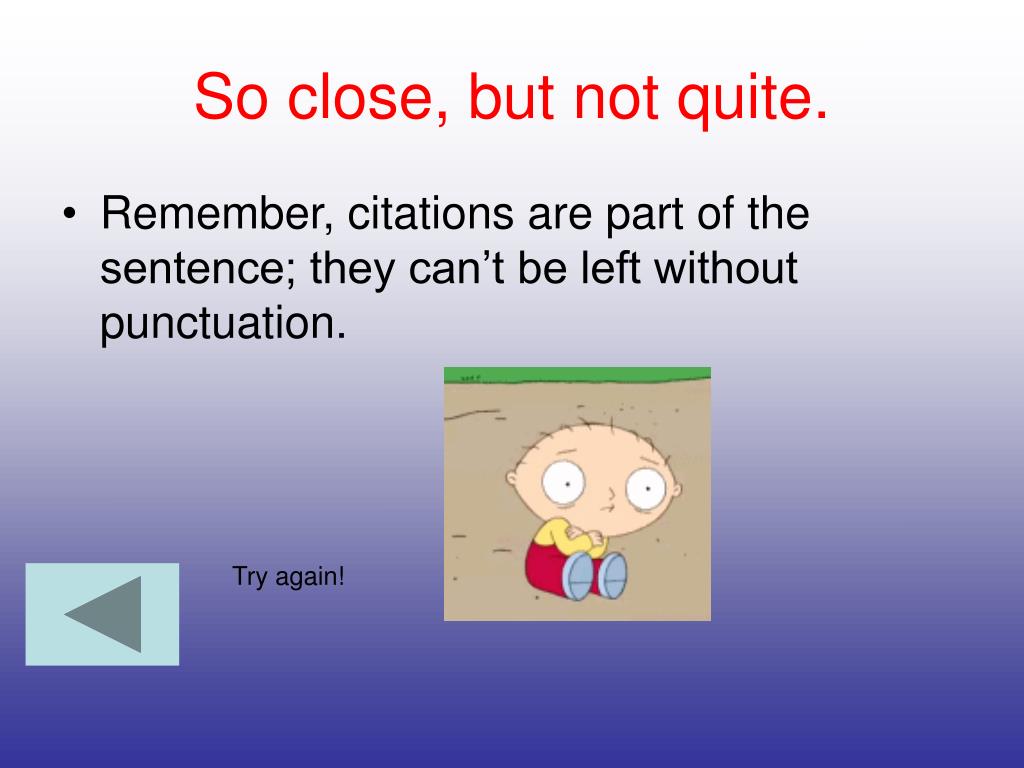 So close, but not quite.

• Remember, citations are part of the sentence; they can’t be left without punctuation.

Try again!